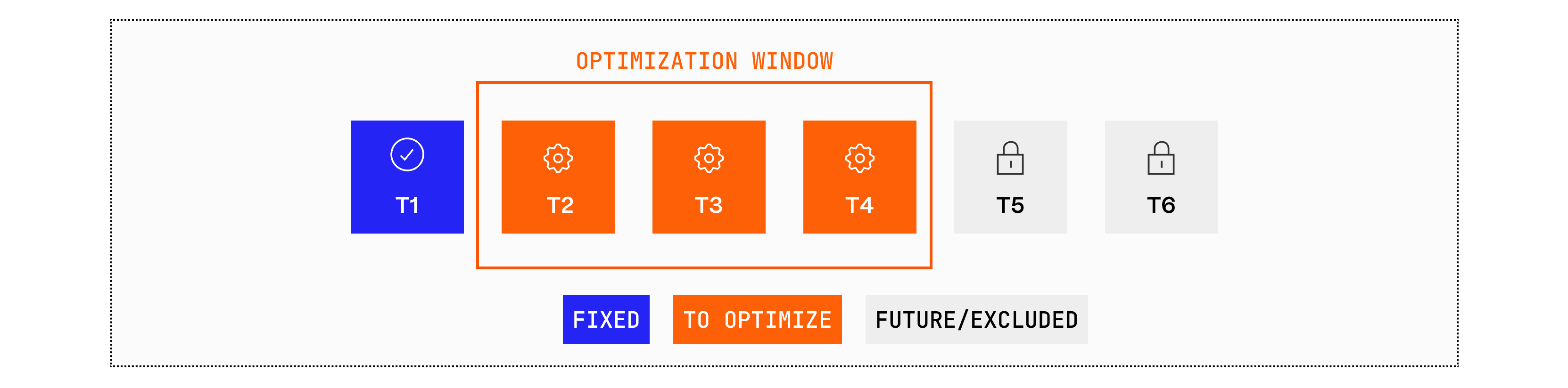 OPTIMIZATION WINDOW

T1

T2

T3

T4

T5

T6

FIXED

TO OPTIMIZE

FUTURE/EXCLUDED